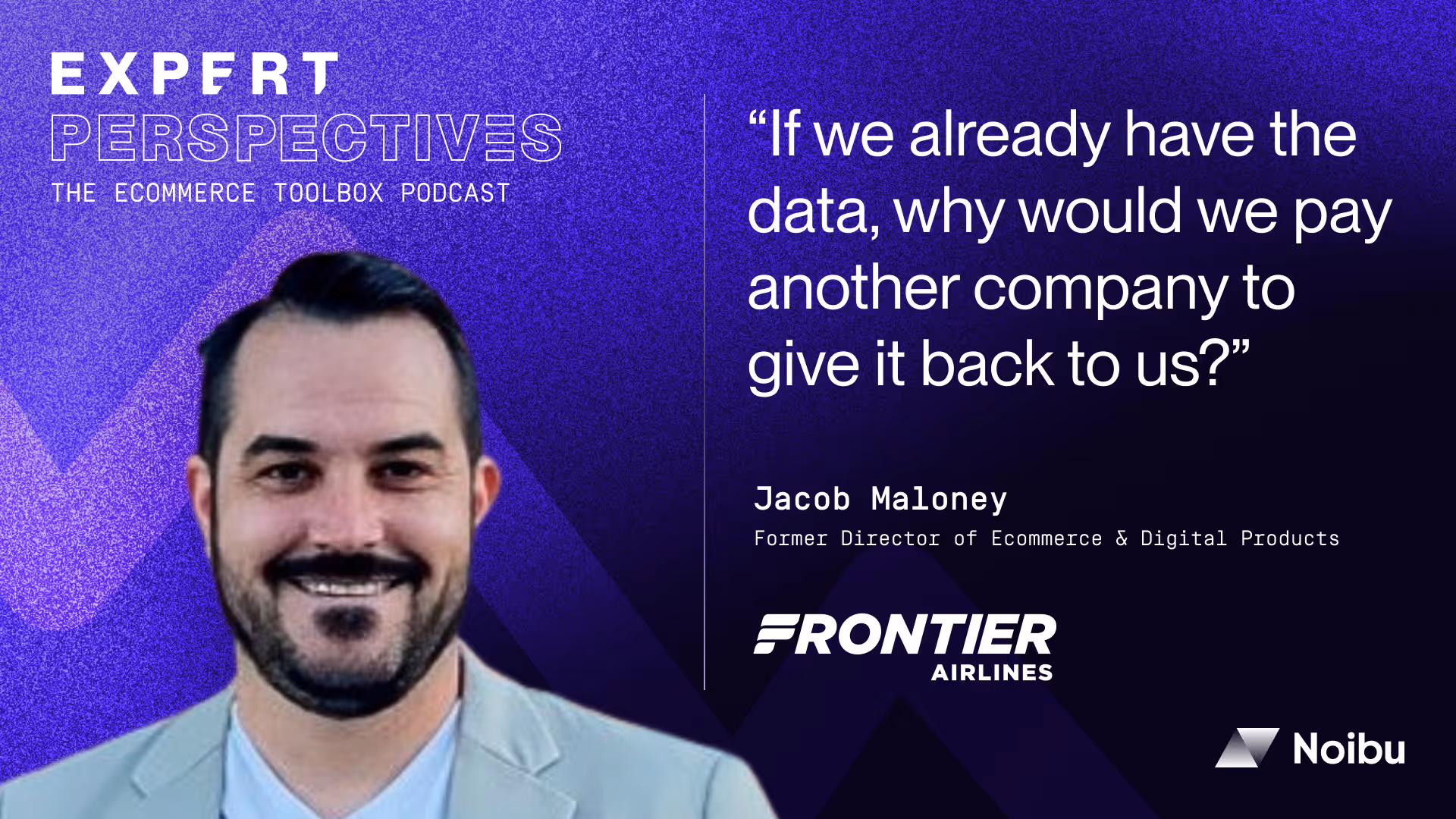 EXPERT
PERSPECTIVES
THE ECOMMERCE TOOLBOX PODCAST

“If we already have the data, why would we pay another company to give it back to us?”

Jacob Maloney
Former Director of Ecommerce & Digital Products

FRONTIER
AIRLINES

Noibu